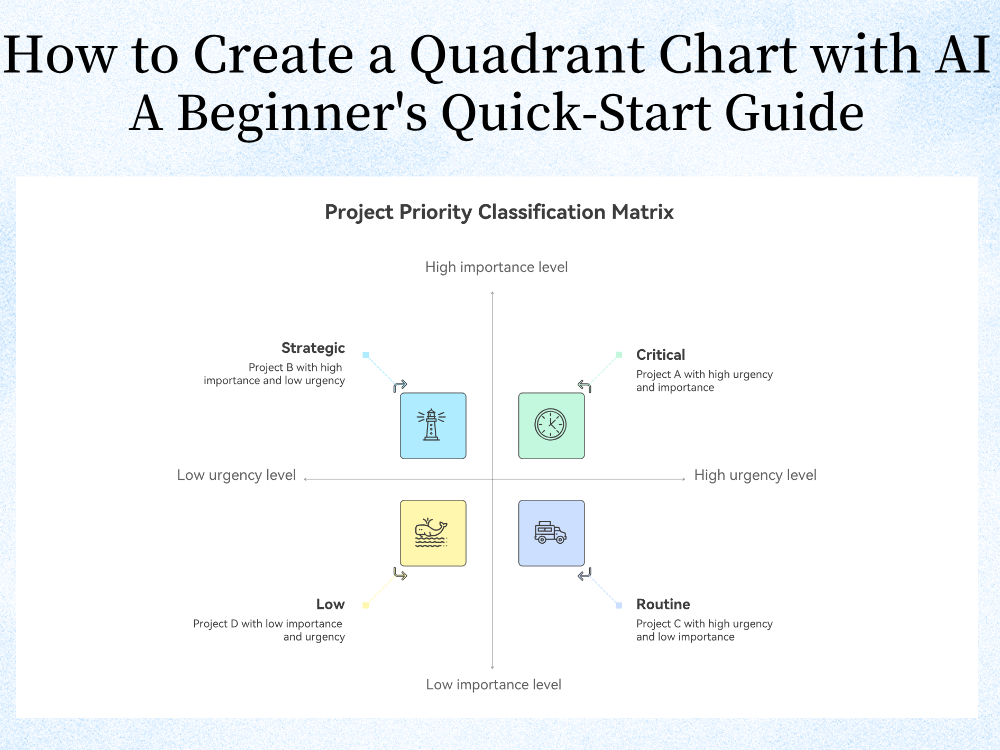 How to Create a Quadrant Chart with AI
A Beginner's Quick-Start Guide

Project Priority Classification Matrix

High importance level

Strategic
Project B with high importance and low urgency

Critical
Project A with high urgency and importance

Low urgency level

High urgency level

Low
Project D with low importance and urgency

Routine
Project C with high urgency and low importance

Low importance level